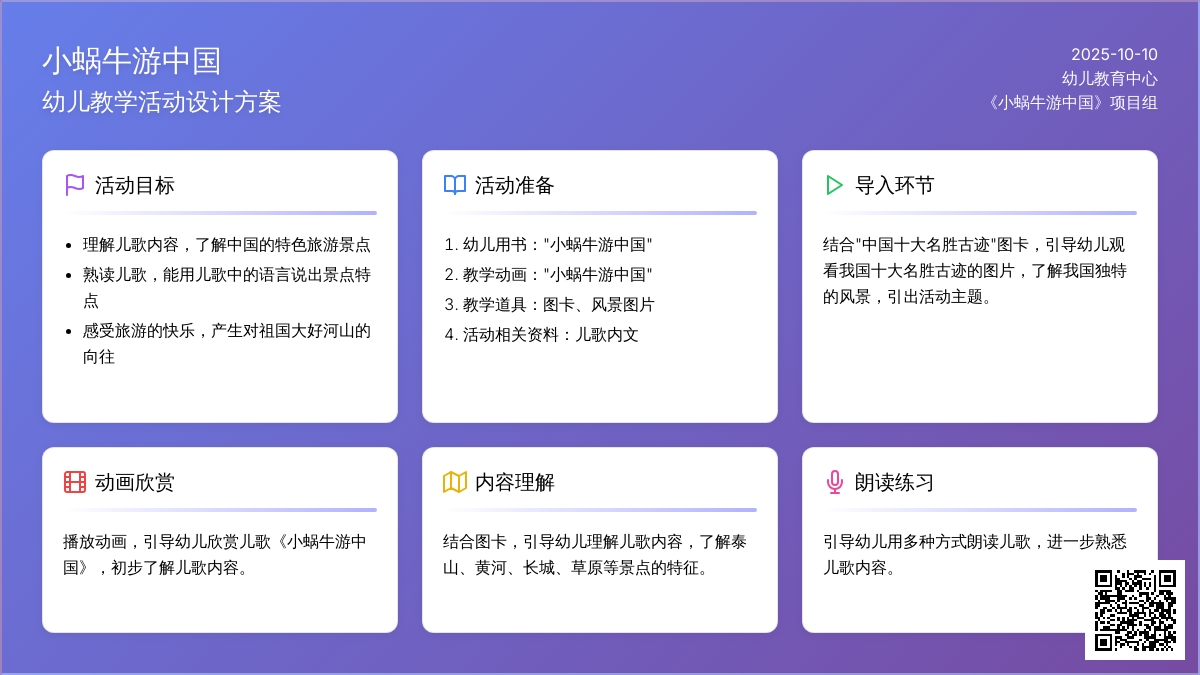 小蜗牛游中国
幼儿教学活动设计方案

2025-10-10
幼儿教育中心
《小蜗牛游中国》项目组

活动目标

- 理解儿歌内容，了解中国的特色旅游景点
- 熟读儿歌，能用儿歌中的语言说出景点特点
- 感受旅游的快乐，产生对祖国大好河山的向往

活动准备

1. 幼儿用书："小蜗牛游中国"
2. 教学动画："小蜗牛游中国"
3. 教学道具：图卡、风景图片
4. 活动相关资料：儿歌内文

导入环节

结合"中国十大名胜古迹"图卡，引导幼儿观看我国十大名胜古迹的图片，了解我国独特的风景，引出活动主题。

动画欣赏

播放动画，引导幼儿欣赏儿歌《小蜗牛游中国》，初步了解儿歌内容。

内容理解

结合图卡，引导幼儿理解儿歌内容，了解泰山、黄河、长城、草原等景点的特征。

朗读练习

引导幼儿用多种方式朗读儿歌，进一步熟悉儿歌内容。